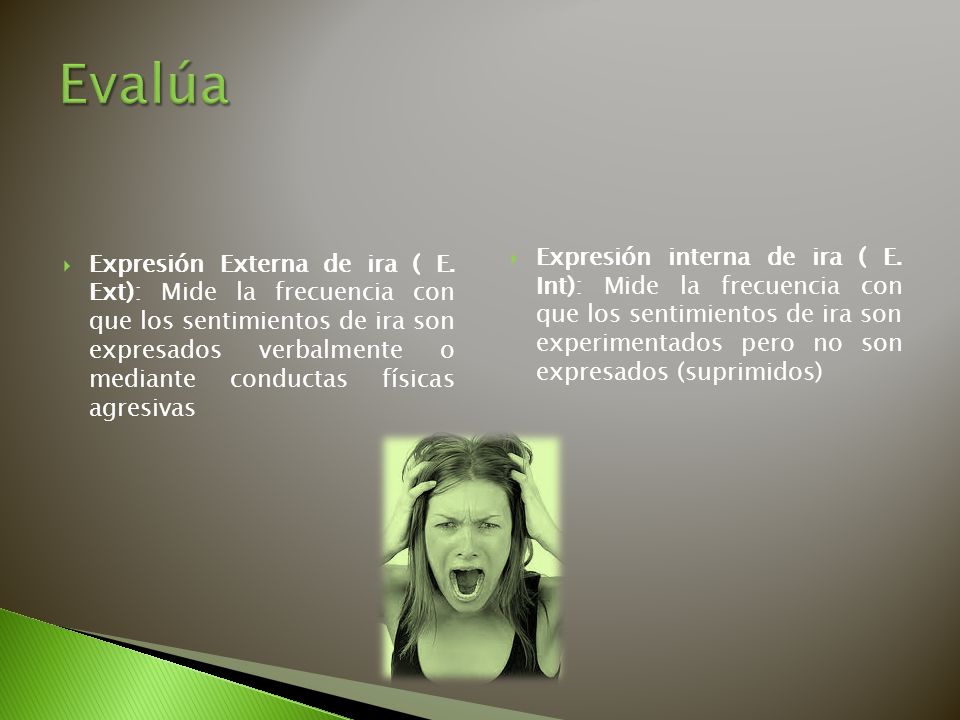 Evalúa

Expresión Externa de ira ( E. Ext): Mide la frecuencia con que los sentimientos de ira son expresados verbalmente o mediante conductas físicas agresivas

Expresión interna de ira ( E. Int): Mide la frecuencia con que los sentimientos de ira son experimentados pero no son expresados (suprimidos)